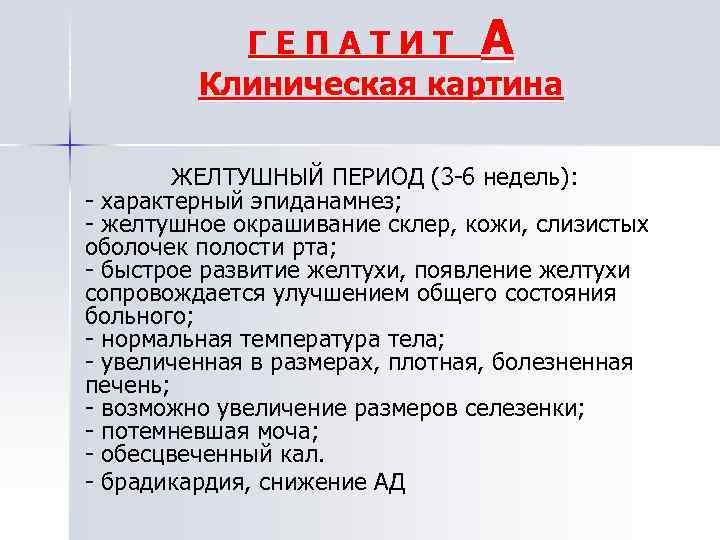 Г Е П А Т И Т А
Клиническая картина

ЖЕЛТУШНЫЙ ПЕРИОД (3-6 недель):
- характерный эпиданамнез;
- желтушное окрашивание склер, кожи, слизистых оболочек полости рта;
- быстрое развитие желтухи, появление желтухи сопровождается улучшением общего состояния больного;
- нормальная температура тела;
- увеличенная в размерах, плотная, болезненная печень;
- возможно увеличение размеров селезенки;
- потемневшая моча;
- обесцвеченный кал.
- брадикардия, снижение АД